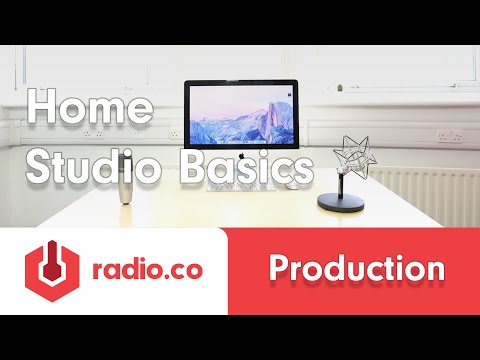 Home
Studio Basics

radio.co

Production